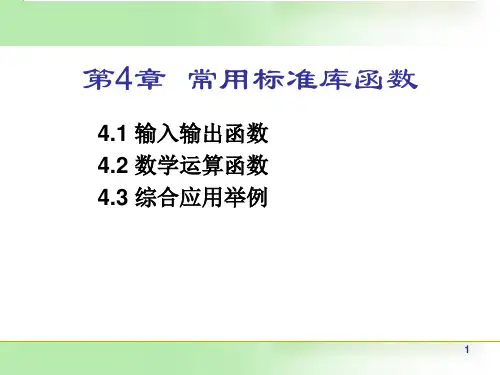 第4章 常用标准库函数

4.1 输入输出函数
4.2 数学运算函数
4.3 综合应用举例

1